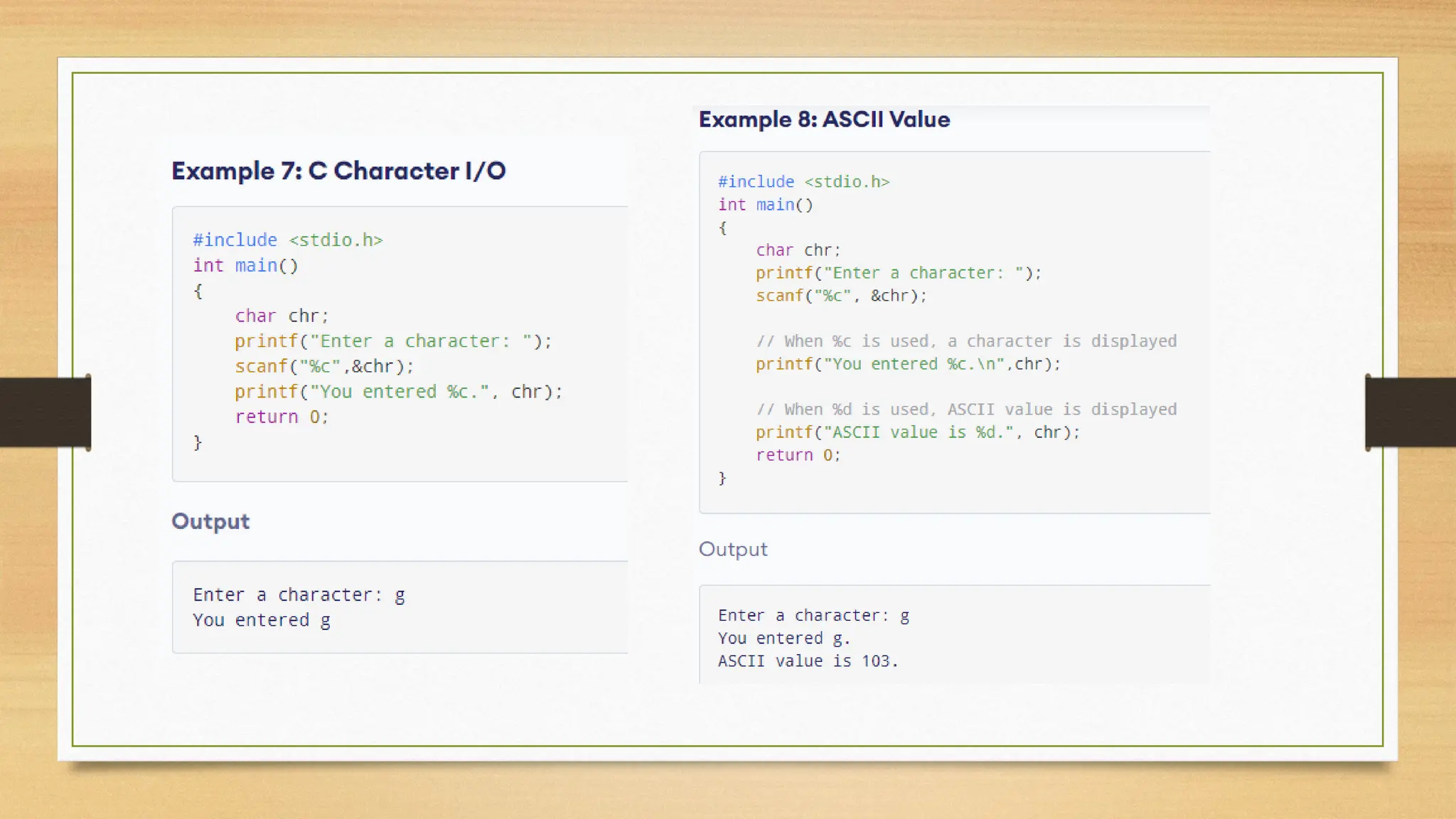 Example 7: C Character I/O

#include <stdio.h>
int main()
{
    char chr;
    printf("Enter a character: ");
    scanf("%c",&chr);
    printf("You entered %c.", chr);
    return 0;
}

Output

Enter a character: g
You entered g

Example 8: ASCII Value

#include <stdio.h>
int main()
{
    char chr;
    printf("Enter a character: ");
    scanf("%c", &chr);

    // When %c is used, a character is displayed
    printf("You entered %c.\n",chr);

    // When %d is used, ASCII value is displayed
    printf("ASCII value is %d.", chr);
    return 0;
}

Output

Enter a character: g
You entered g.
ASCII value is 103.